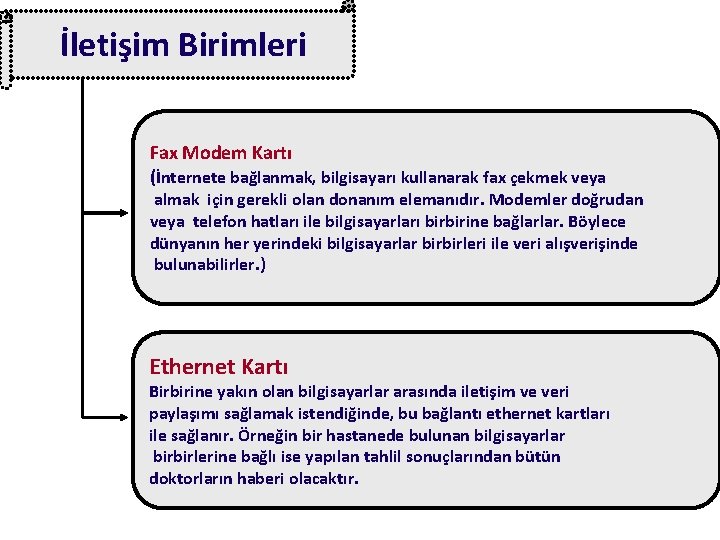 İletişim Birimleri

Fax Modem Kartı
(İnternete bağlanmak, bilgisayarı kullanarak fax çekmek veya almak için gerekli olan donanım elemanıdır. Modemler doğrudan veya telefon hatları ile bilgisayarları birbirine bağlarlar. Böylece dünyanın her yerindeki bilgisayarlar birbirleri ile veri alışverişinde bulunabilirler.)

Ethernet Kartı
Birbirine yakın olan bilgisayarlar arasında iletişim ve veri paylaşımı sağlamak istendiğinde, bu bağlantı ethernet kartları ile sağlanır. Örneğin bir hastanede bulunan bilgisayarlar birbirlerine bağlı ise yapılan tahlil sonuçlarından bütün doktorların haberi olacaktır.